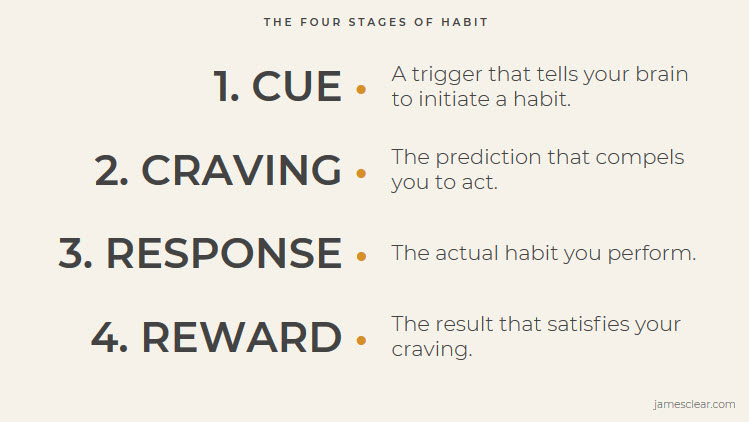 THE FOUR STAGES OF HABIT

1. CUE • A trigger that tells your brain to initiate a habit.

2. CRAVING • The prediction that compels you to act.

3. RESPONSE • The actual habit you perform.

4. REWARD • The result that satisfies your craving.

jamesclear.com